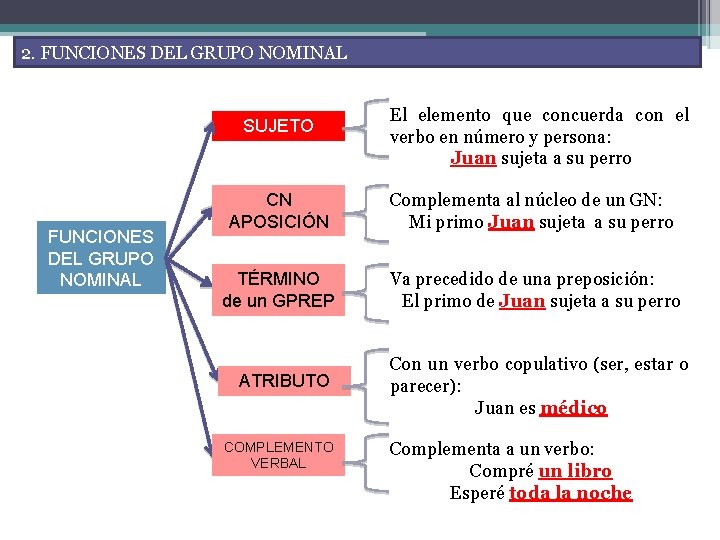 2. FUNCIONES DEL GRUPO NOMINAL

FUNCIONES DEL GRUPO NOMINAL

SUJETO

El elemento que concuerda con el verbo en número y persona:
Juan sujeta a su perro

CN APOSICIÓN

Complementa al núcleo de un GN:
Mi primo Juan sujeta a su perro

TÉRMINO de un GPREP

Va precedido de una preposición:
El primo de Juan sujeta a su perro

ATRIBUTO

Con un verbo copulativo (ser, estar o parecer):
Juan es médico

COMPLEMENTO VERBAL

Complementa a un verbo:
Compré un libro
Esperé toda la noche